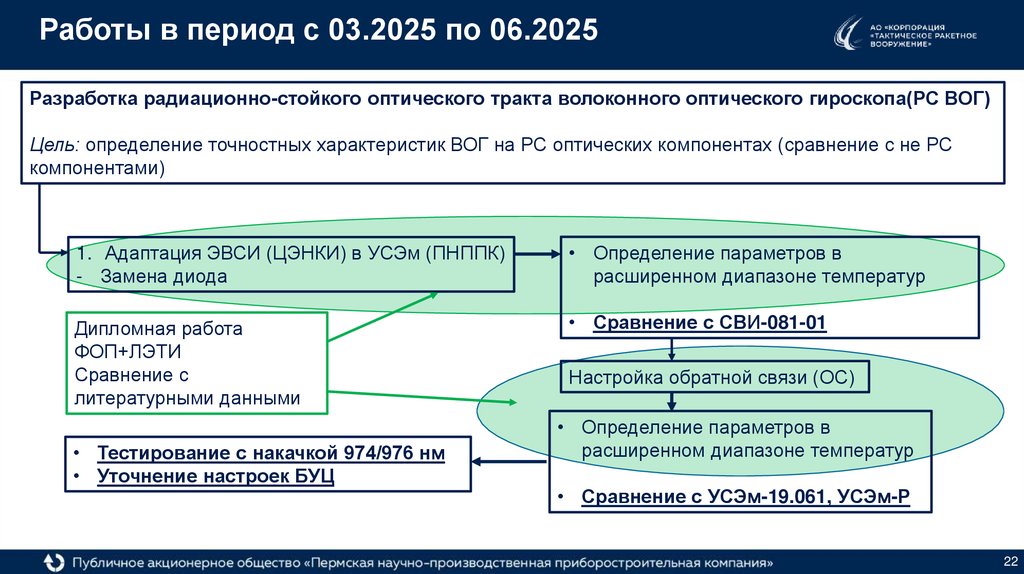 Работы в период с 03.2025 по 06.2025

АО «КОРПОРАЦИЯ «ТАКТИЧЕСКОЕ РАКЕТНОЕ ВООРУЖЕНИЕ»

Разработка радиационно-стойкого оптического тракта волоконного оптического гироскопа(РС ВОГ)

Цель: определение точностных характеристик ВОГ на РС оптических компонентах (сравнение с не РС компонентами)

1. Адаптация ЭВСИ (ЦЭНКИ) в УСЭм (ПНППК)
- Замена диода

• Определение параметров в расширенном диапазоне температур

• Сравнение с СВИ-081-01

Дипломная работа ФОП+ЛЭТИ Сравнение с литературными данными

Настройка обратной связи (ОС)

• Определение параметров в расширенном диапазоне температур

• Сравнение с УСЭм-19.061, УСЭм-Р

• Тестирование с накачкой 974/976 нм
• Уточнение настроек БУЦ

Публичное акционерное общество «Пермская научно-производственная приборостроительная компания»

22